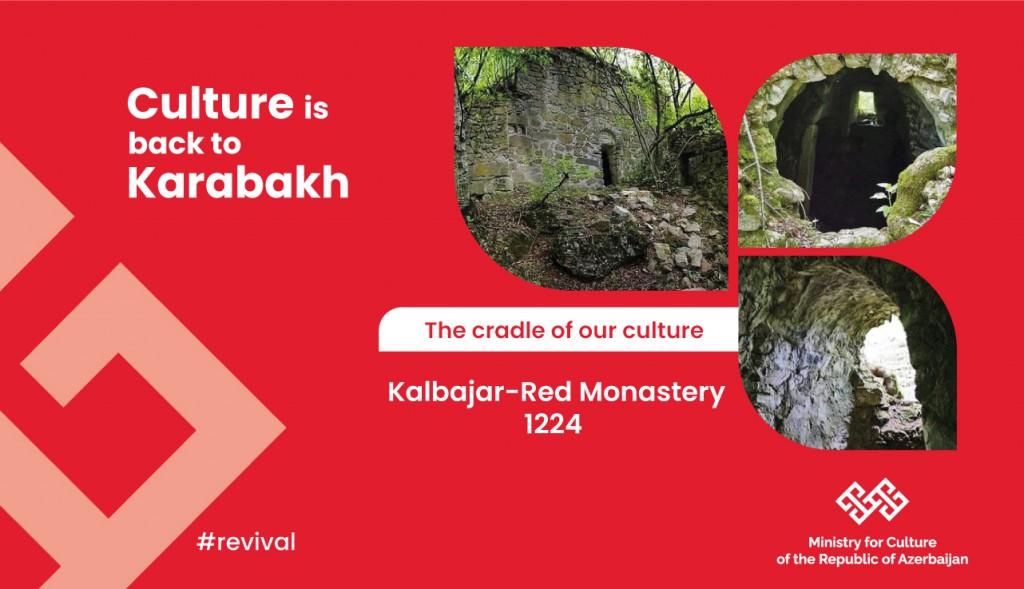 Culture is back to Karabakh

The cradle of our culture

Kalbajar-Red Monastery
1224

#revival

Ministry for Culture of the Republic of Azerbaijan